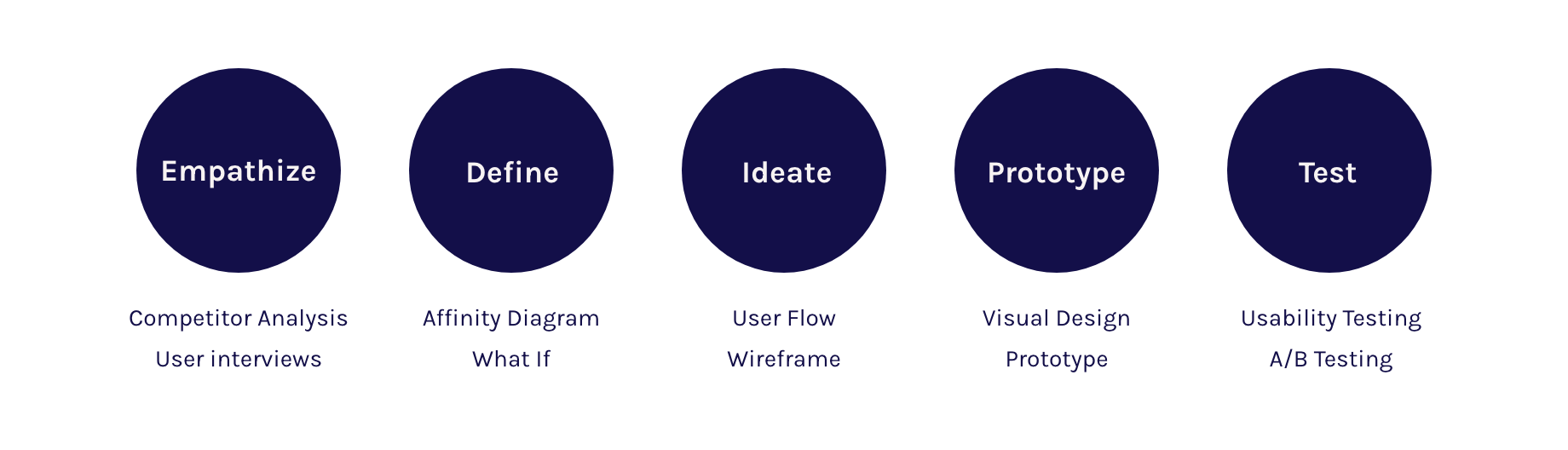 Empathize

Competitor Analysis

User interviews

Define

Affinity Diagram

What If

Ideate

User Flow

Wireframe

Prototype

Visual Design

Prototype

Test

Usability Testing

A/B Testing